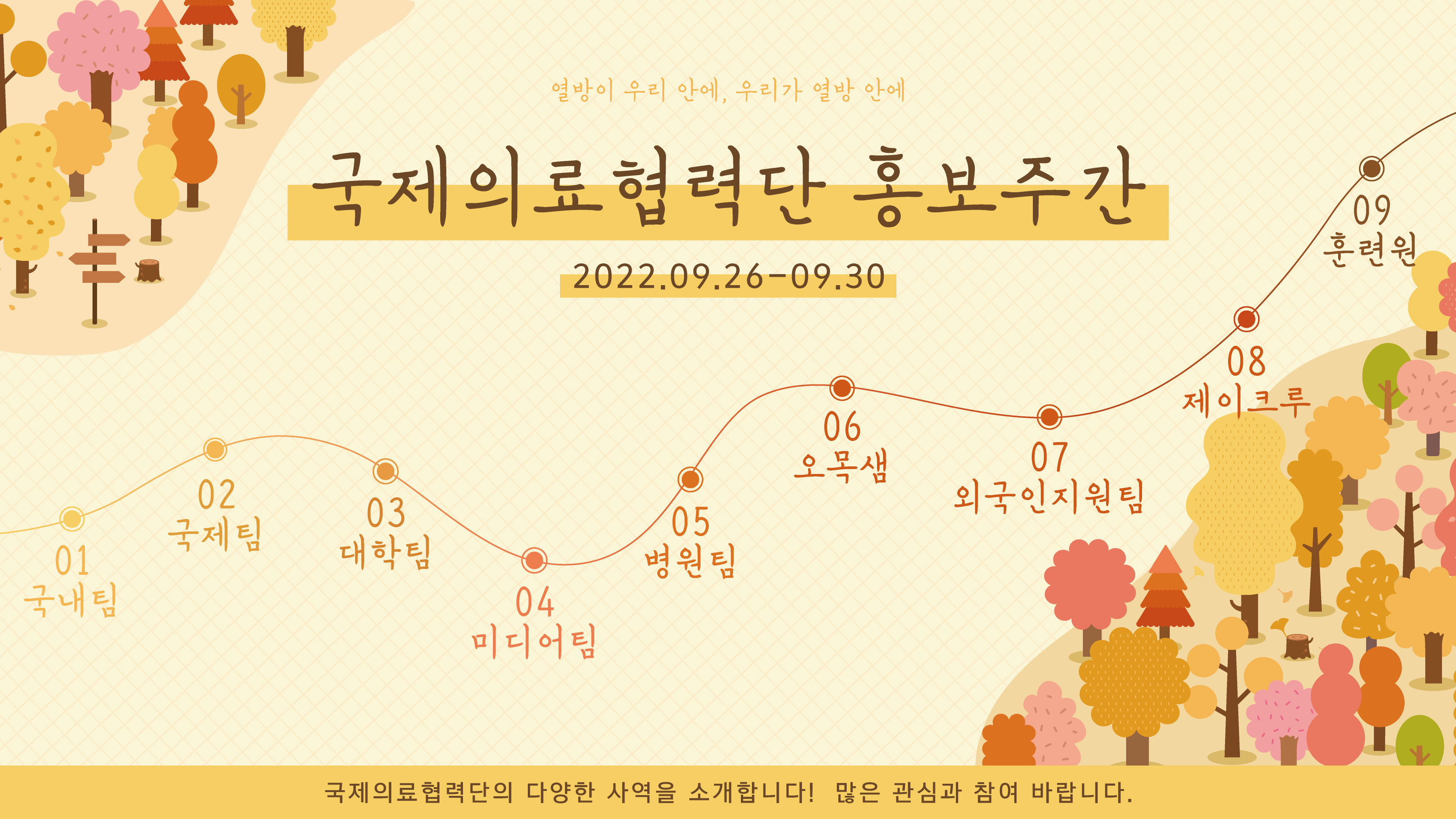 열방이 우리 안에, 우리가 열방 안에

국제의료협력단 홍보주간

2022.09.26-09.30

01
국내팀

02
국제팀

03
대학팀

04
미디어팀

05
병원팀

06
오목샘

07
외국인지원팀

08
제이크루

09
훈련원

국제의료협력단의 다양한 사역을 소개합니다! 많은 관심과 참여 바랍니다.